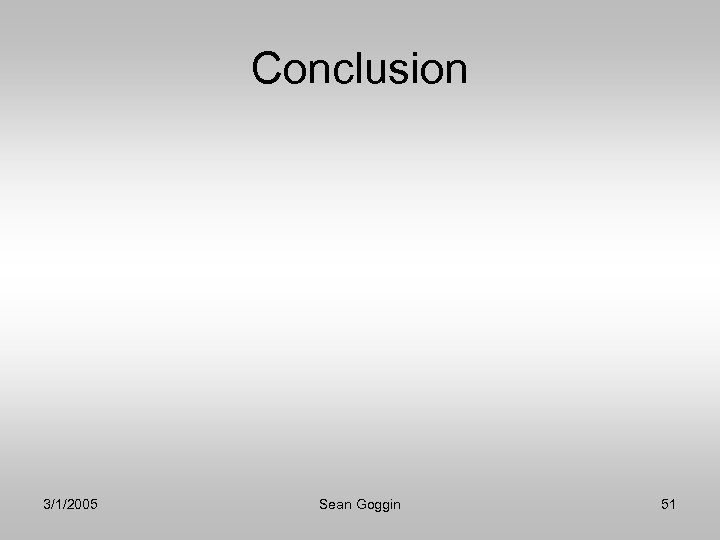 Conclusion

3/1/2005 Sean Goggin 51